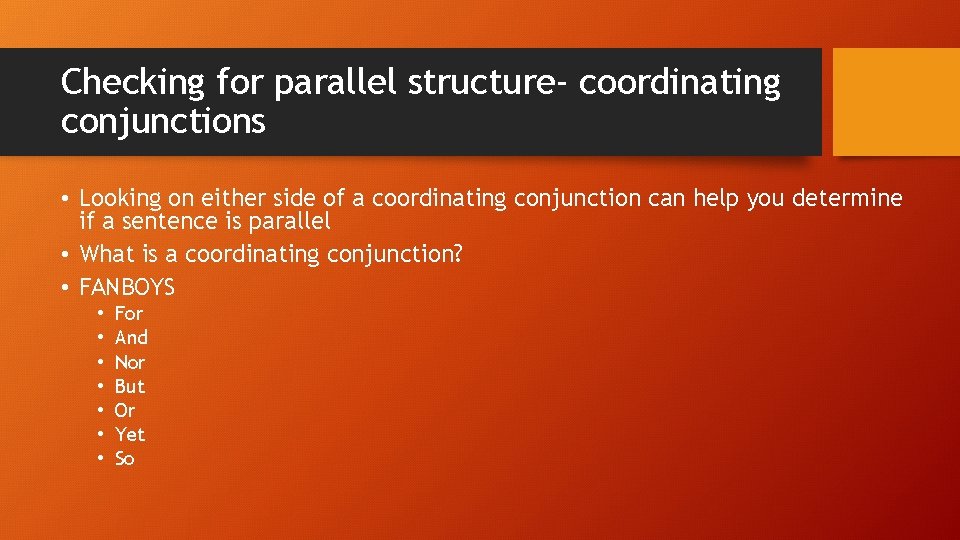 Checking for parallel structure- coordinating conjunctions

• Looking on either side of a coordinating conjunction can help you determine if a sentence is parallel
• What is a coordinating conjunction?
• FANBOYS
  • For
  • And
  • Nor
  • But
  • Or
  • Yet
  • So